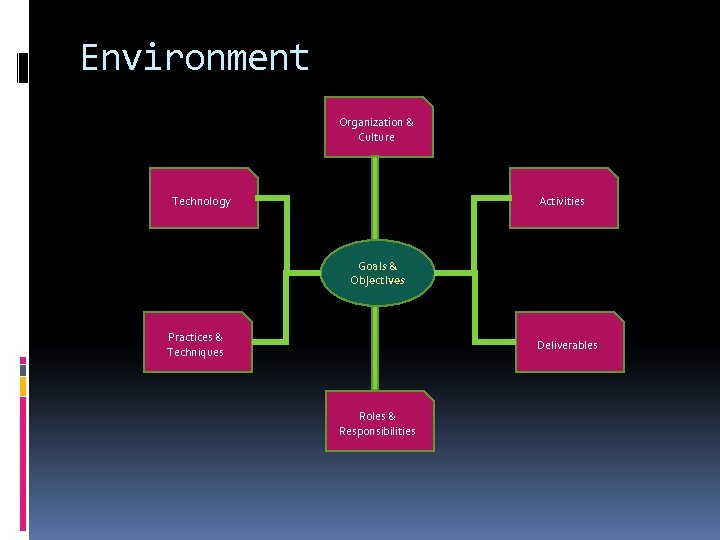 Environment

Organization & Culture

Technology

Activities

Goals & Objectives

Practices & Techniques

Deliverables

Roles & Responsibilities